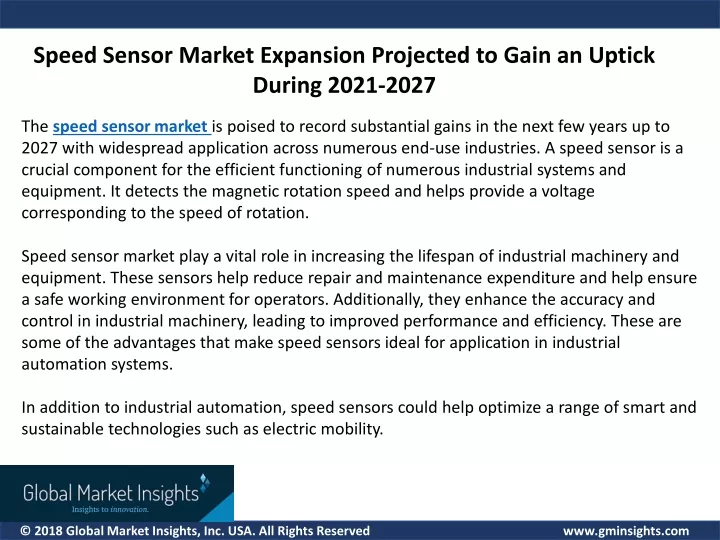 Speed Sensor Market Expansion Projected to Gain an Uptick During 2021-2027

The speed sensor market is poised to record substantial gains in the next few years up to 2027 with widespread application across numerous end-use industries. A speed sensor is a crucial component for the efficient functioning of numerous industrial systems and equipment. It detects the magnetic rotation speed and helps provide a voltage corresponding to the speed of rotation.

Speed sensor market play a vital role in increasing the lifespan of industrial machinery and equipment. These sensors help reduce repair and maintenance expenditure and help ensure a safe working environment for operators. Additionally, they enhance the accuracy and control in industrial machinery, leading to improved performance and efficiency. These are some of the advantages that make speed sensors ideal for application in industrial automation systems.

In addition to industrial automation, speed sensors could help optimize a range of smart and sustainable technologies such as electric mobility.

Global Market Insights
Insights to innovation.

© 2018 Global Market Insights, Inc. USA. All Rights Reserved

www.gminsights.com